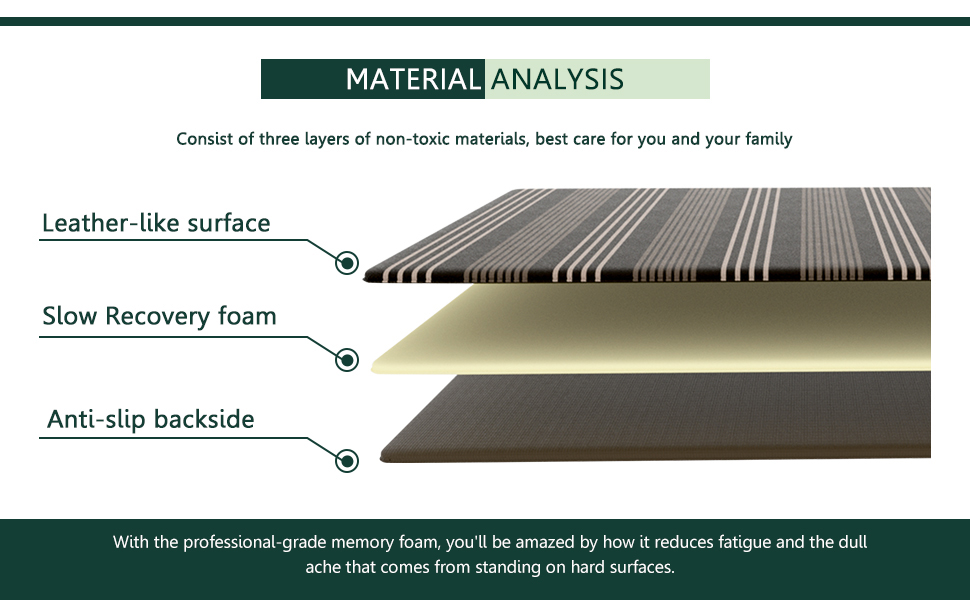 MATERIAL ANALYSIS

Consist of three layers of non-toxic materials, best care for you and your family

Leather-like surface

Slow Recovery foam

Anti-slip backside

With the professional-grade memory foam, you'll be amazed by how it reduces fatigue and the dull ache that comes from standing on hard surfaces.